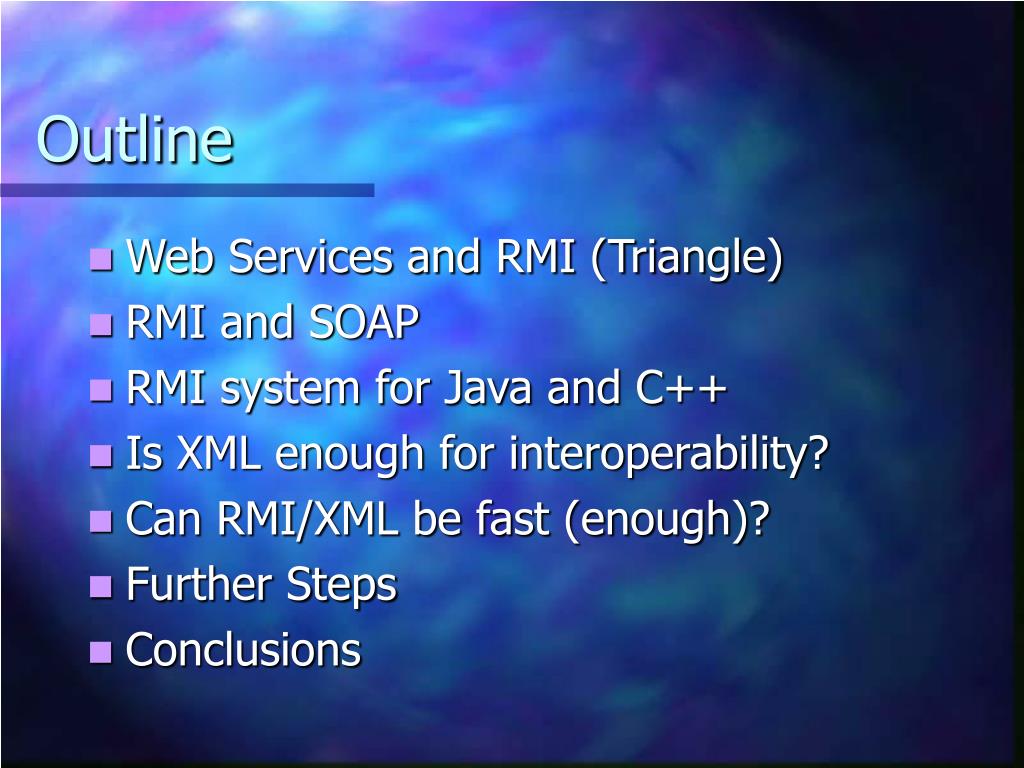 Outline

- Web Services and RMI (Triangle)
- RMI and SOAP
- RMI system for Java and C++
- Is XML enough for interoperability?
- Can RMI/XML be fast (enough)?
- Further Steps
- Conclusions